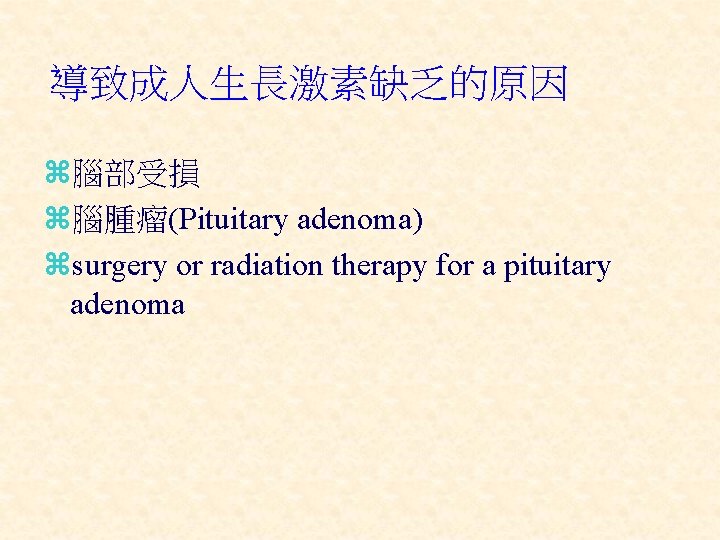 導致成人生長激素缺乏的原因

⌘腦部受損
⌘腦腫瘤(Pituitary adenoma)
⌘surgery or radiation therapy for a pituitary adenoma